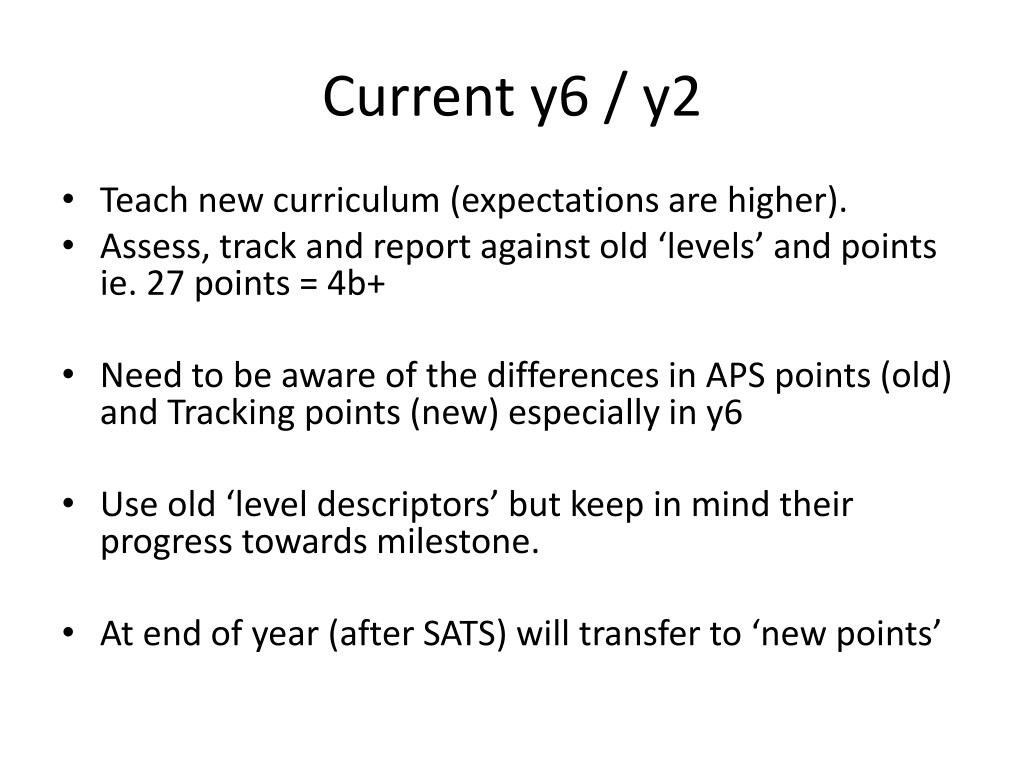 Current y6 / y2

• Teach new curriculum (expectations are higher).
• Assess, track and report against old ‘levels’ and points ie. 27 points = 4b+

• Need to be aware of the differences in APS points (old) and Tracking points (new) especially in y6

• Use old ‘level descriptors’ but keep in mind their progress towards milestone.

• At end of year (after SATS) will transfer to ‘new points’